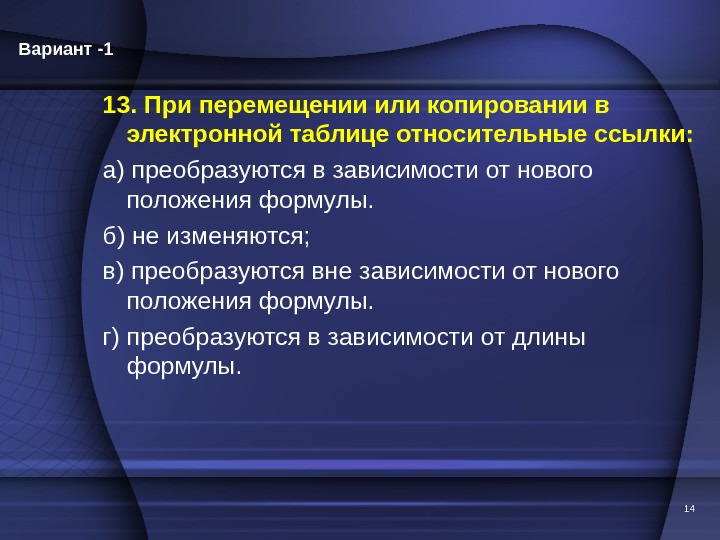 Вариант -1

13. При перемещении или копировании в электронной таблице относительные ссылки:

а) преобразуются в зависимости от нового положения формулы.

б) не изменяются;

в) преобразуются вне зависимости от нового положения формулы.

г) преобразуются в зависимости от длины формулы.

14